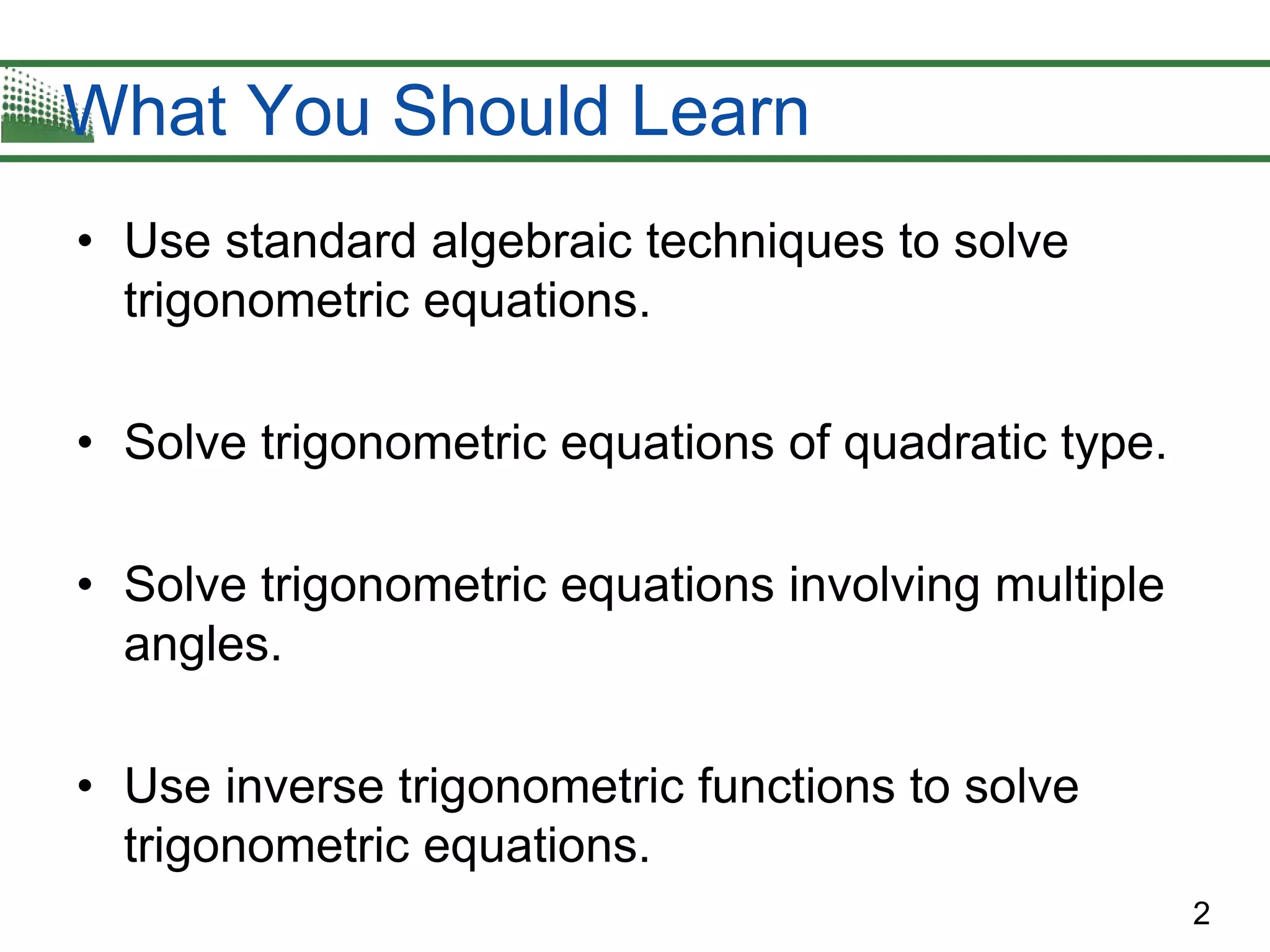 What You Should Learn

• Use standard algebraic techniques to solve trigonometric equations.

• Solve trigonometric equations of quadratic type.

• Solve trigonometric equations involving multiple angles.

• Use inverse trigonometric functions to solve trigonometric equations.

2